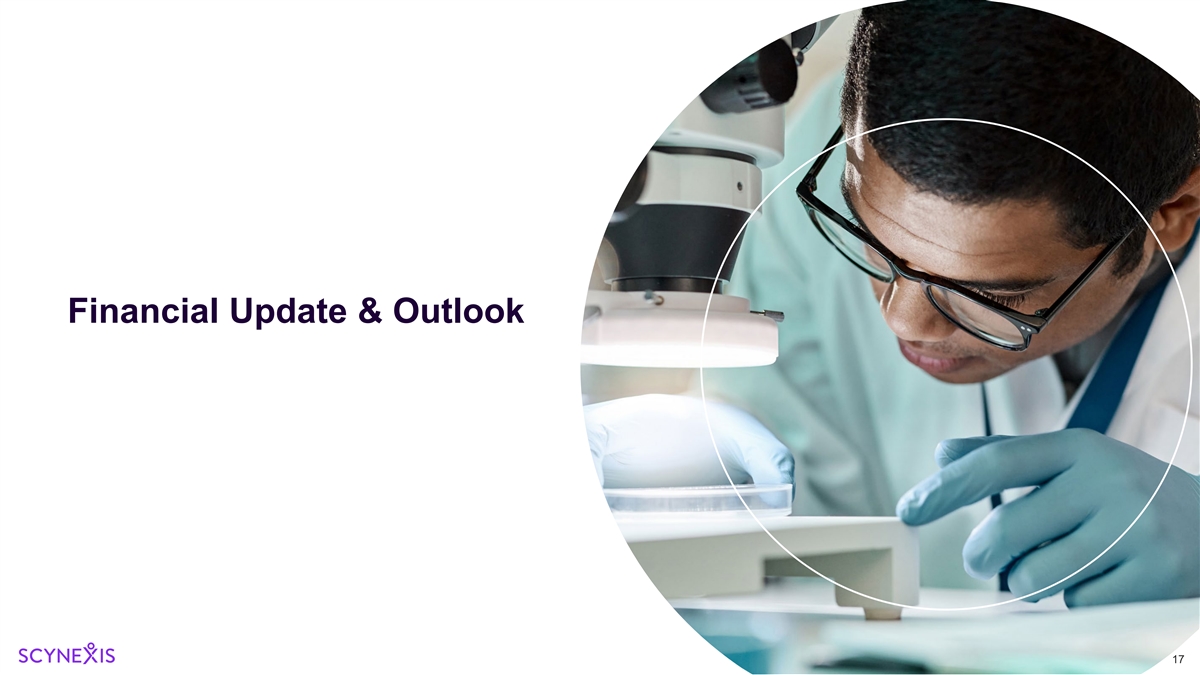 Financial Update & Outlook

SCYNEXIS

17